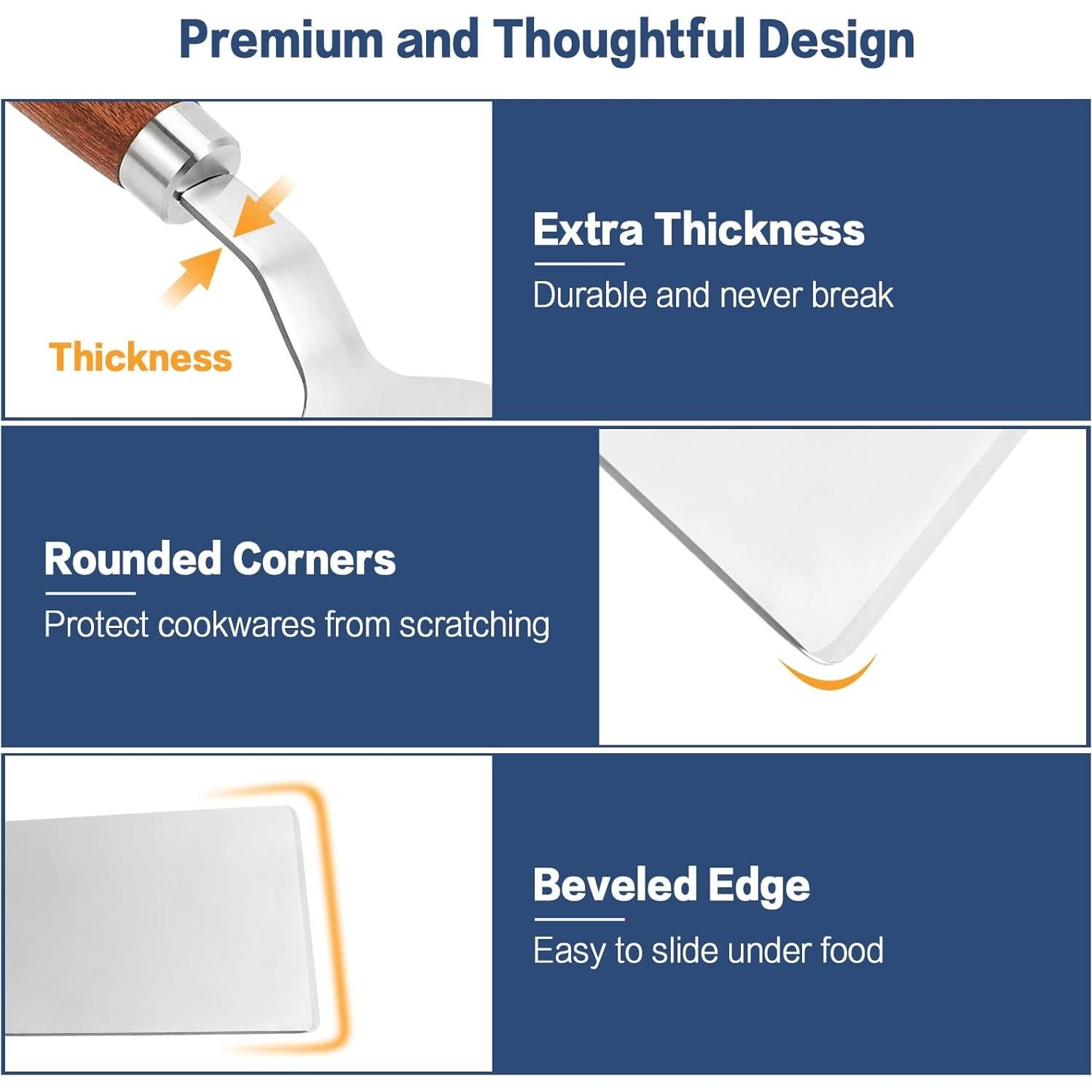 Premium and Thoughtful Design

Thickness

Extra Thickness

Durable and never break

Rounded Corners

Protect cookwares from scratching

Beveled Edge

Easy to slide under food